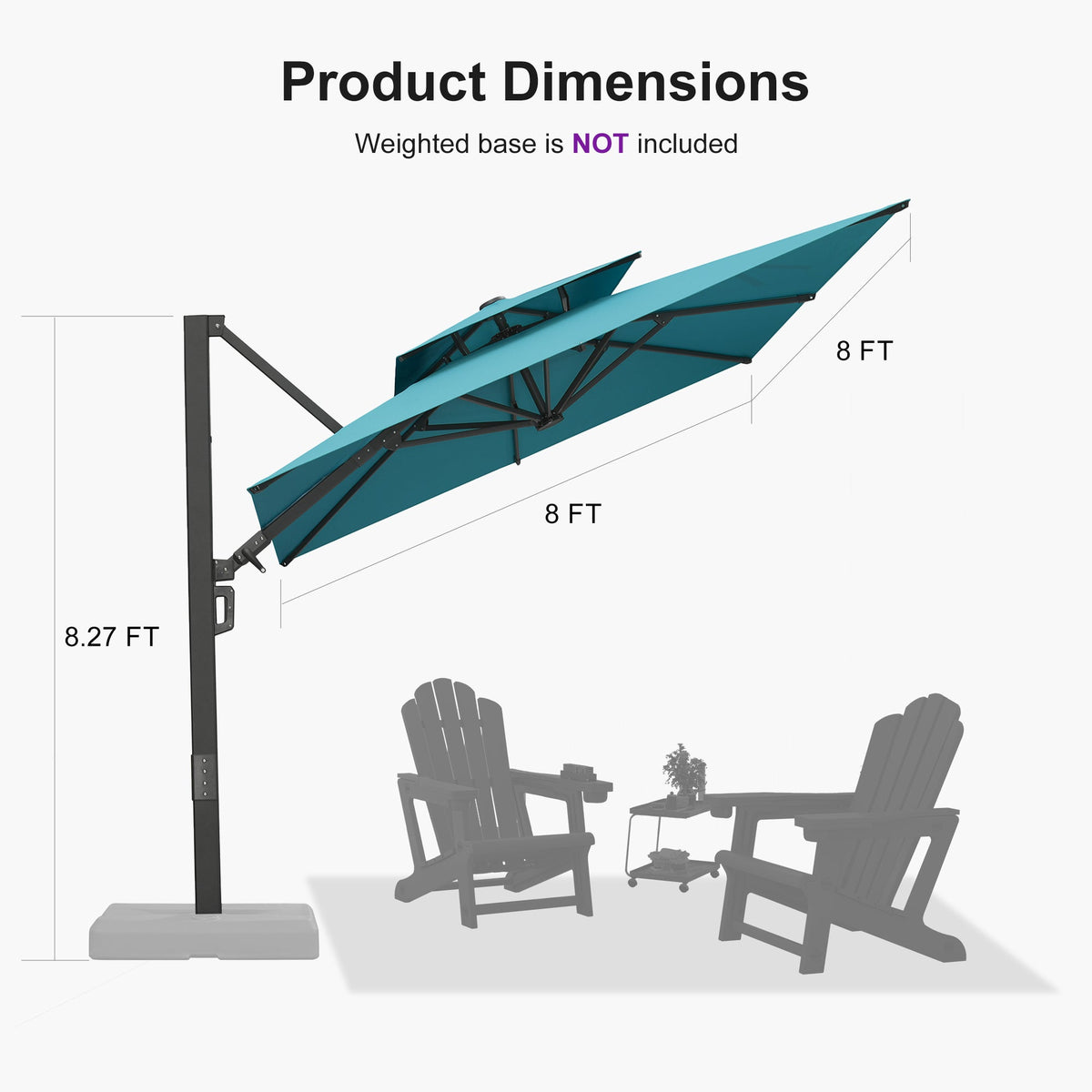 Product Dimensions

Weighted base is NOT included

8 FT

8 FT

8.27 FT